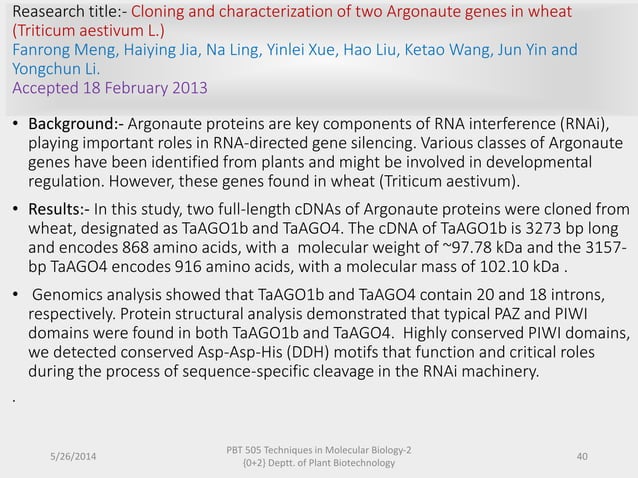 Reasearch title:- Cloning and characterization of two Argonaute genes in wheat (Triticum aestivum L.)
Fanrong Meng, Haiying Jia, Na Ling, Yinlei Xue, Hao Liu, Ketao Wang, Jun Yin and Yongchun Li.
Accepted 18 February 2013

• Background:- Argonaute proteins are key components of RNA interference (RNAi), playing important roles in RNA-directed gene silencing. Various classes of Argonaute genes have been identified from plants and might be involved in developmental regulation. However, these genes found in wheat (Triticum aestivum).

• Results:- In this study, two full-length cDNAs of Argonaute proteins were cloned from wheat, designated as TaAGO1b and TaAGO4. The cDNA of TaAGO1b is 3273 bp long and encodes 868 amino acids, with a molecular weight of ~97.78 kDa and the 3157-bp TaAGO4 encodes 916 amino acids, with a molecular mass of 102.10 kDa .

• Genomics analysis showed that TaAGO1b and TaAGO4 contain 20 and 18 introns, respectively. Protein structural analysis demonstrated that typical PAZ and PIWI domains were found in both TaAGO1b and TaAGO4. Highly conserved PIWI domains, we detected conserved Asp-Asp-His (DDH) motifs that function and critical roles during the process of sequence-specific cleavage in the RNAi machinery.

.

5/26/2014

PBT 505 Techniques in Molecular Biology-2 {0+2} Deptt. of Plant Biotechnology

40